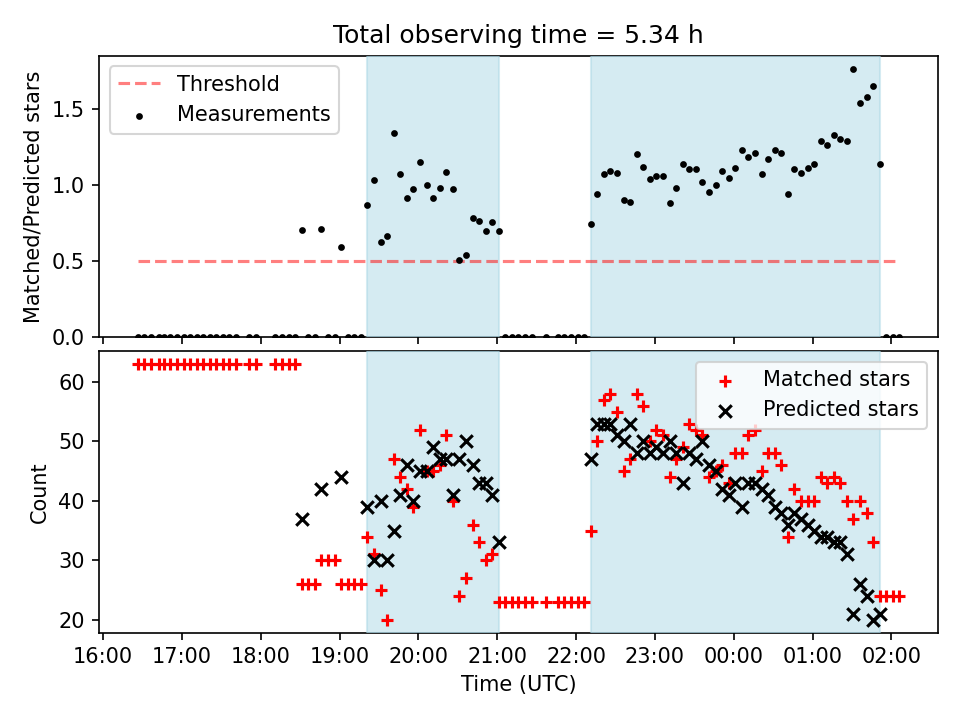 Total observing time = 5.34 h

Threshold
Measurements

Matched/Predicted stars

1.5
1.0
0.5
0.0

Matched stars
Predicted stars

Count

60
50
40
30
20

16:00
17:00
18:00
19:00
20:00
21:00
22:00
23:00
00:00
01:00
02:00

Time (UTC)